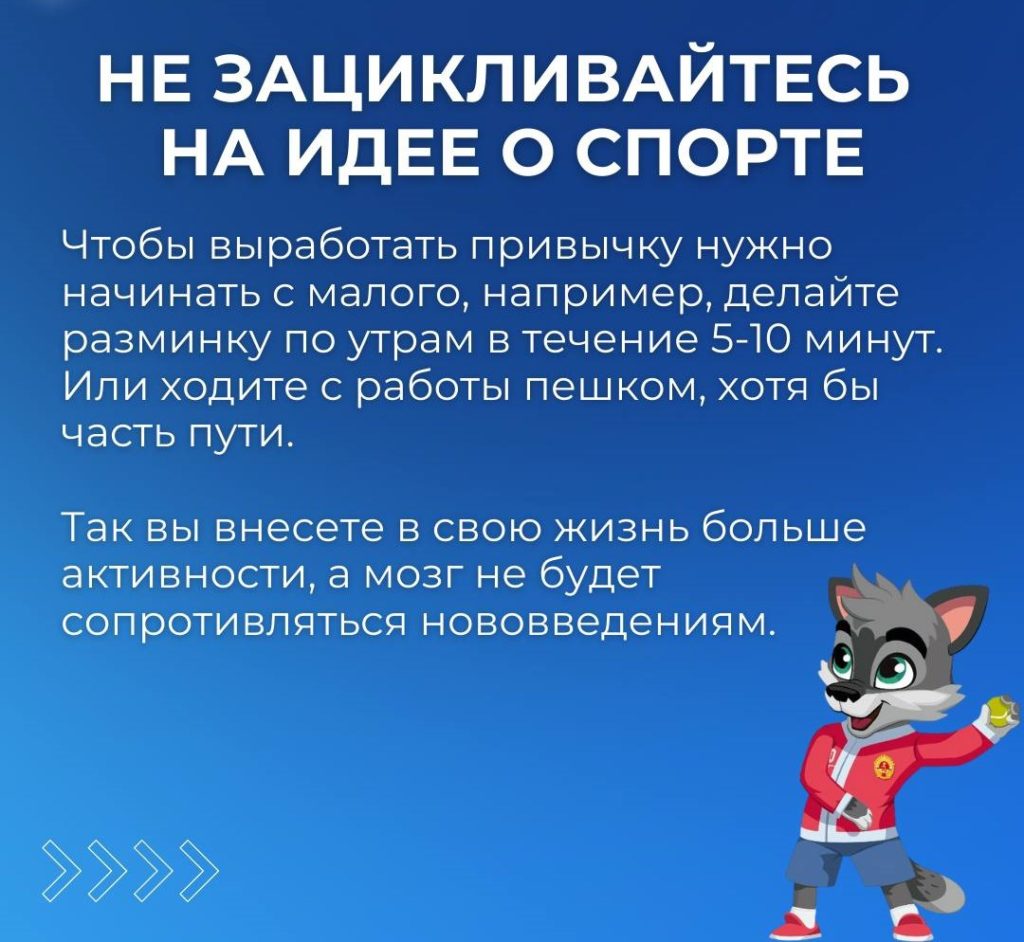 НЕ ЗАЦИКЛИВАЙТЕСЬ НА ИДЕЕ О СПОРТЕ

Чтобы выработать привычку нужно начинать с малого, например, делайте разминку по утрам в течение 5-10 минут. Или ходите с работы пешком, хотя бы часть пути.

Так вы внесете в свою жизнь больше активности, а мозг не будет сопротивляться нововведениям.